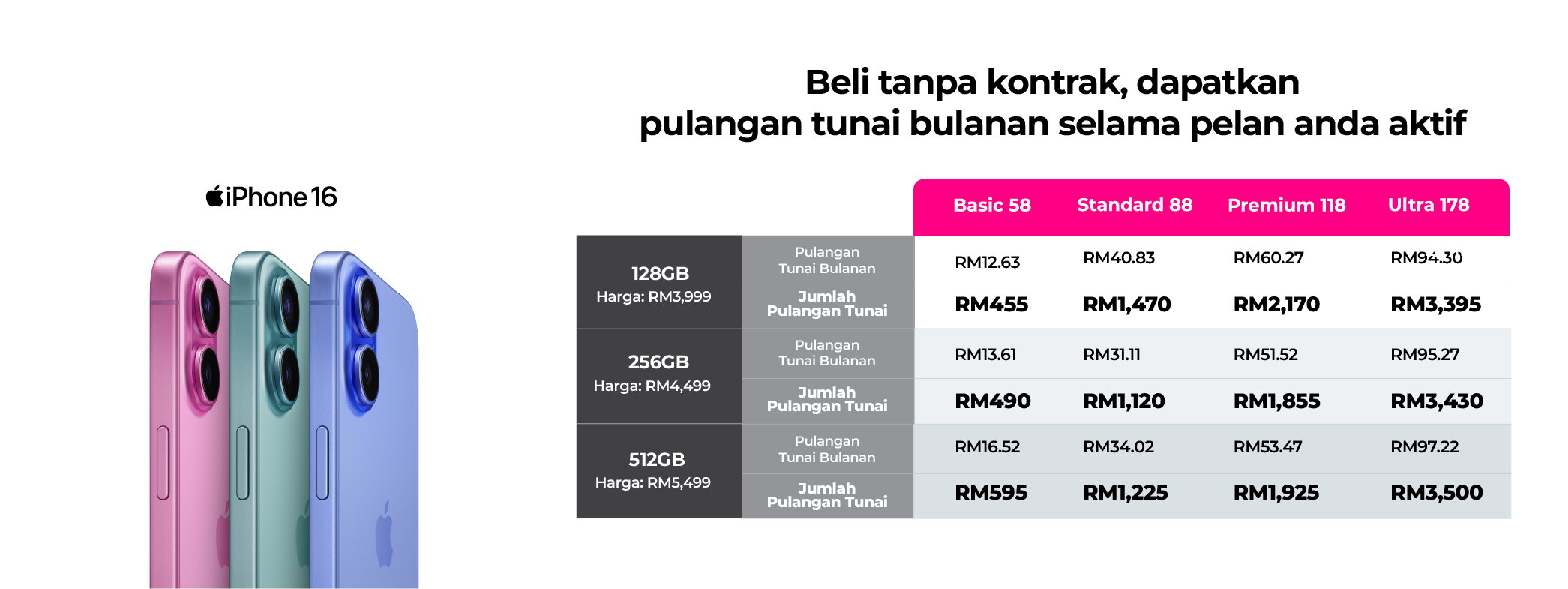 Beli tanpa kontrak, dapatkan pulangan tunai bulanan selama pelan anda aktif

iPhone 16

| | | Basic 58 | Standard 88 | Premium 118 | Ultra 178 |
|---|---|---|---|---|---|
| 128GB Harga: RM3,999 | Pulangan Tunai Bulanan | RM12.63 | RM40.83 | RM60.27 | RM94.30 |
| | Jumlah Pulangan Tunai | RM455 | RM1,470 | RM2,170 | RM3,395 |
| 256GB Harga: RM4,499 | Pulangan Tunai Bulanan | RM13.61 | RM31.11 | RM51.52 | RM95.27 |
| | Jumlah Pulangan Tunai | RM490 | RM1,120 | RM1,855 | RM3,430 |
| 512GB Harga: RM5,499 | Pulangan Tunai Bulanan | RM16.52 | RM34.02 | RM53.47 | RM97.22 |
| | Jumlah Pulangan Tunai | RM595 | RM1,225 | RM1,925 | RM3,500 |